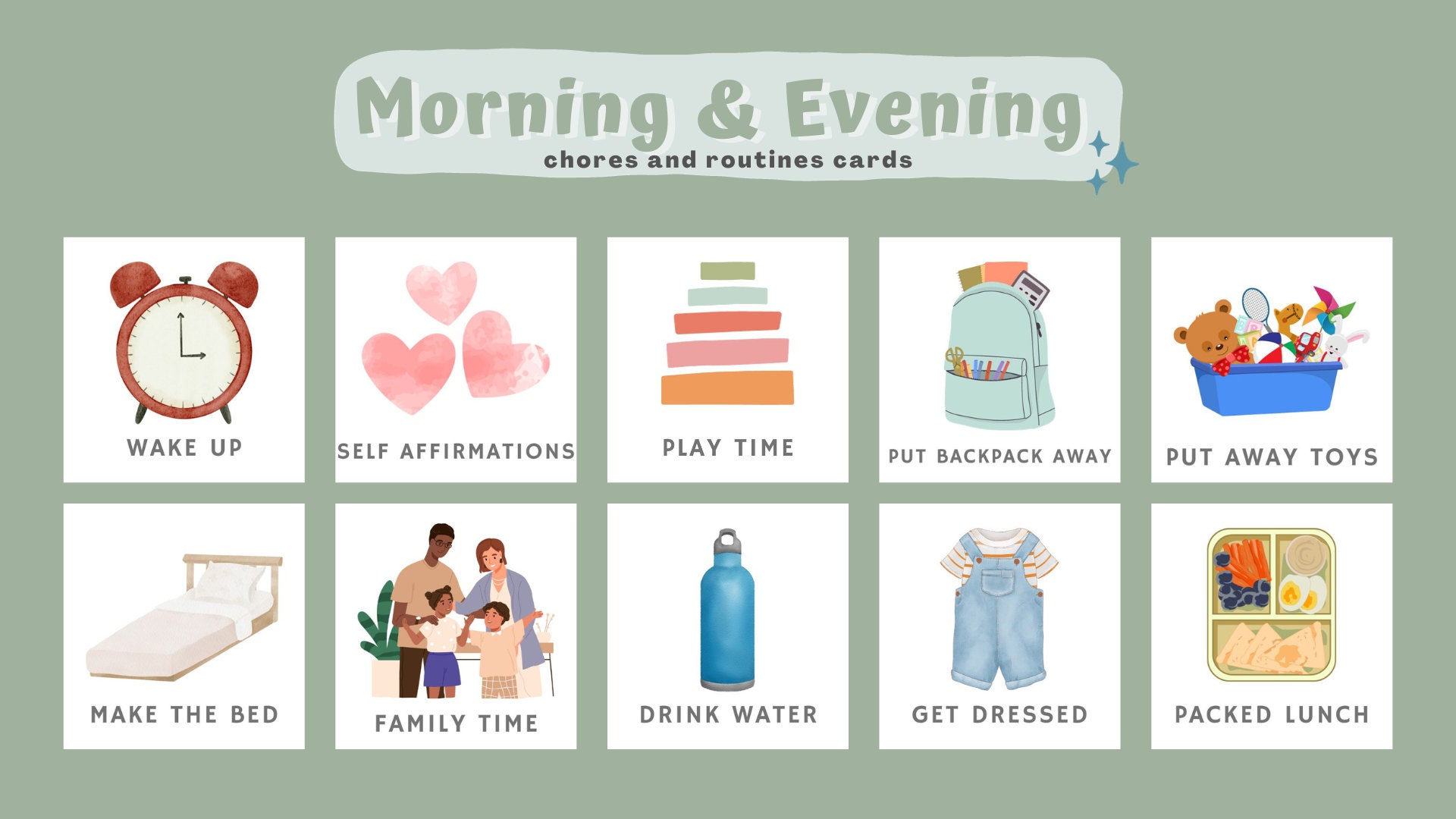 Morning & Evening
chores and routines cards

WAKE UP

SELF AFFIRMATIONS

PLAY TIME

PUT BACKPACK AWAY

PUT AWAY TOYS

MAKE THE BED

FAMILY TIME

DRINK WATER

GET DRESSED

PACKED LUNCH